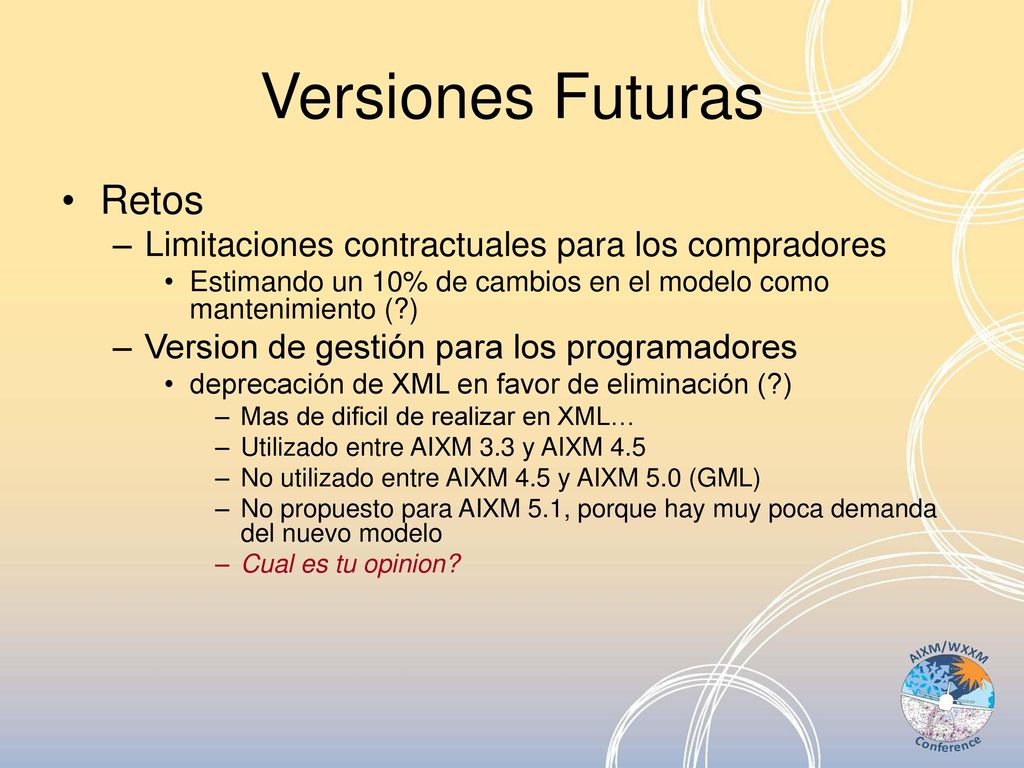 Versiones Futuras

• Retos
– Limitaciones contractuales para los compradores
• Estimando un 10% de cambios en el modelo como mantenimiento (?)
– Version de gestión para los programadores
• deprecación de XML en favor de eliminación (?)
– Mas de dificil de realizar en XML…
– Utilizado entre AIXM 3.3 y AIXM 4.5
– No utilizado entre AIXM 4.5 y AIXM 5.0 (GML)
– No propuesto para AIXM 5.1, porque hay muy poca demanda del nuevo modelo
– Cual es tu opinion?

AIXM/WXXM
Conference